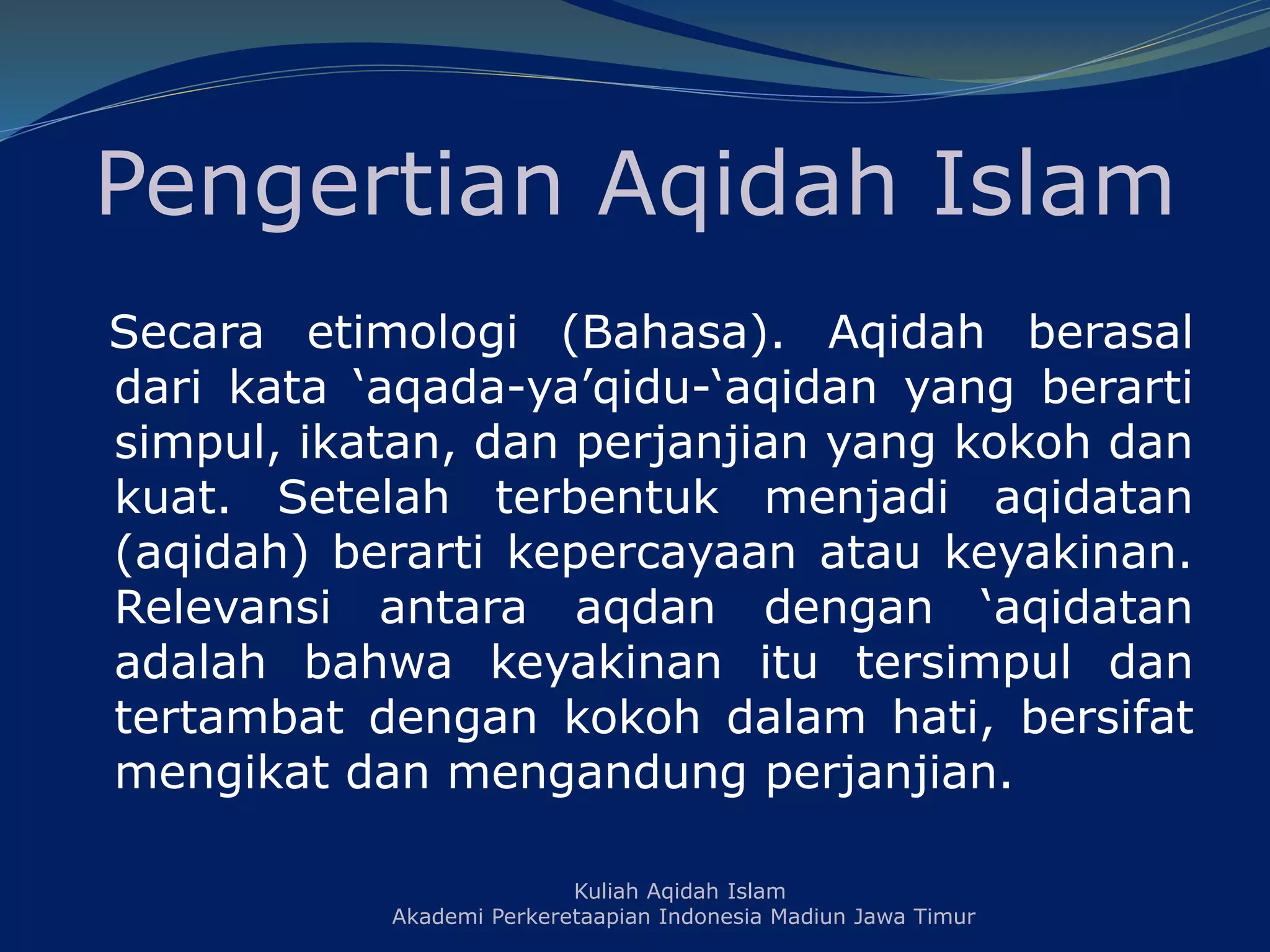 Pengertian Aqidah Islam

Secara etimologi (Bahasa). Aqidah berasal dari kata ‘aqada-ya’qidu-‘aqidan yang berarti simpul, ikatan, dan perjanjian yang kokoh dan kuat. Setelah terbentuk menjadi aqidatan (aqidah) berarti kepercayaan atau keyakinan. Relevansi antara aqdan dengan ‘aqidatan adalah bahwa keyakinan itu tersimpul dan tertambat dengan kokoh dalam hati, bersifat mengikat dan mengandung perjanjian.

Kuliah Aqidah Islam
Akademi Perkeretaapian Indonesia Madiun Jawa Timur